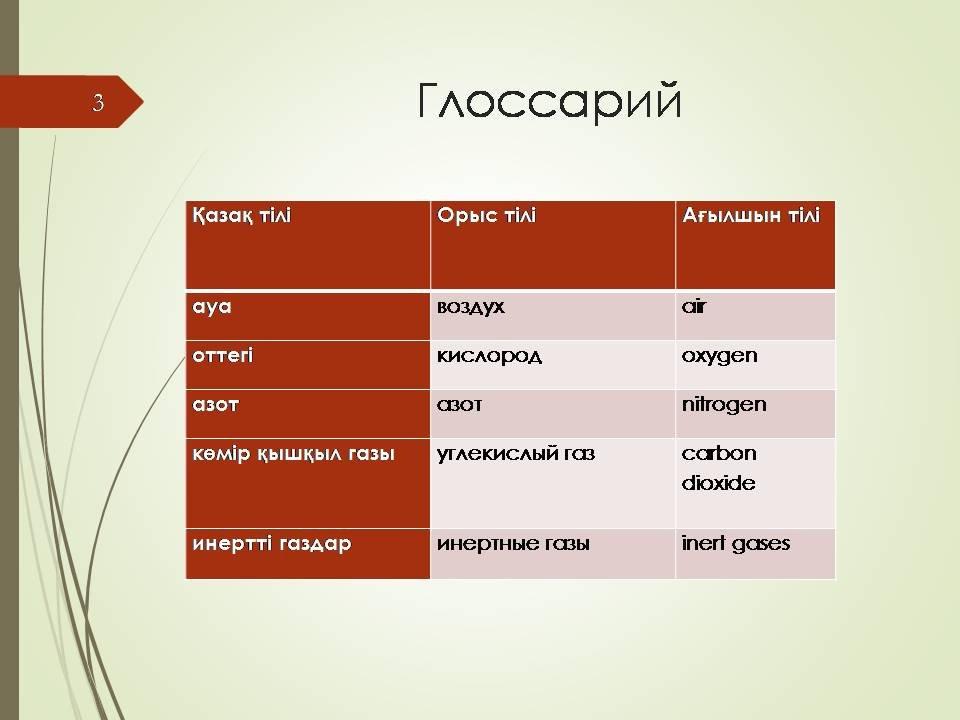 3

Глоссарий

| Қазақ тілі | Орыс тілі | Ағылшын тілі |
|---|---|---|
| ауа | воздух | air |
| оттегі | кислород | oxygen |
| азот | азот | nitrogen |
| көмір қышқыл газы | углекислый газ | carbon dioxide |
| инертті газдар | инертные газы | inert gases |